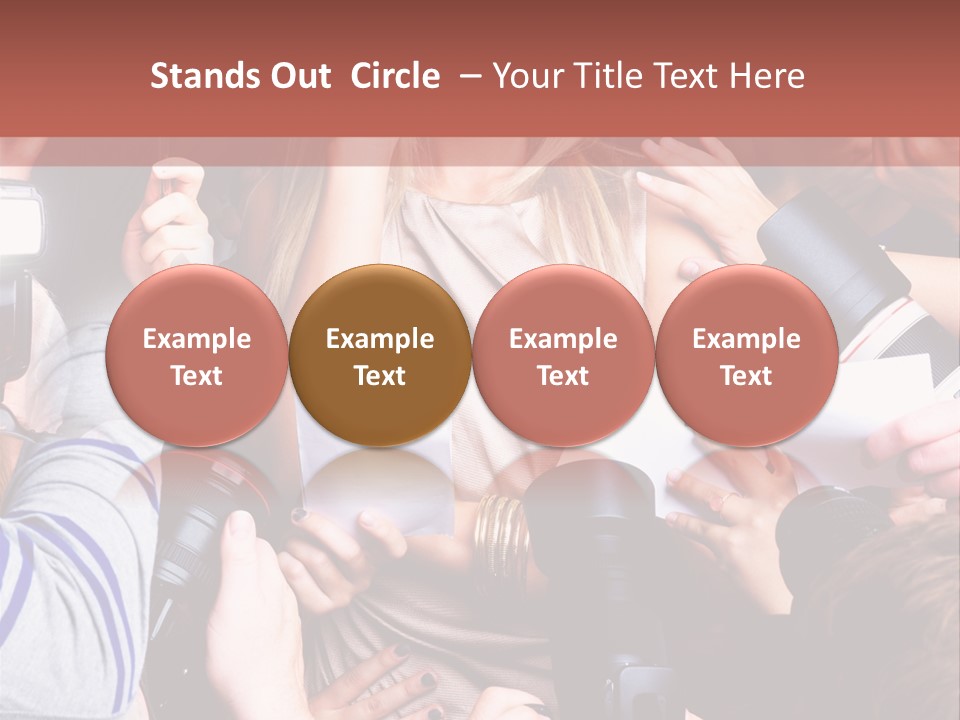 Stands Out Circle – Your Title Text Here

Example Text

Example Text

Example Text

Example Text